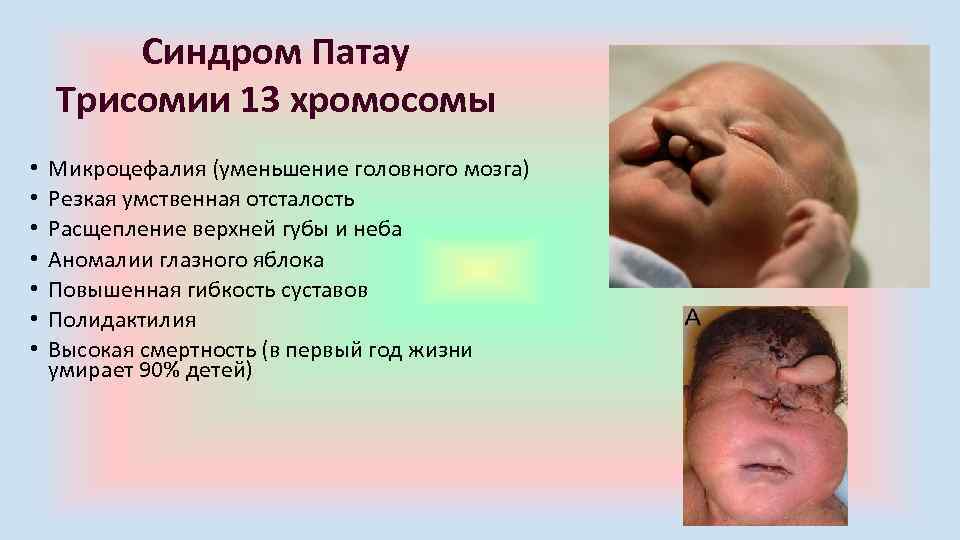 Синдром Патау
Трисомии 13 хромосомы

• Микроцефалия (уменьшение головного мозга)
• Резкая умственная отсталость
• Расщепление верхней губы и неба
• Аномалии глазного яблока
• Повышенная гибкость суставов
• Полидактилия
• Высокая смертность (в первый год жизни умирает 90% детей)

A